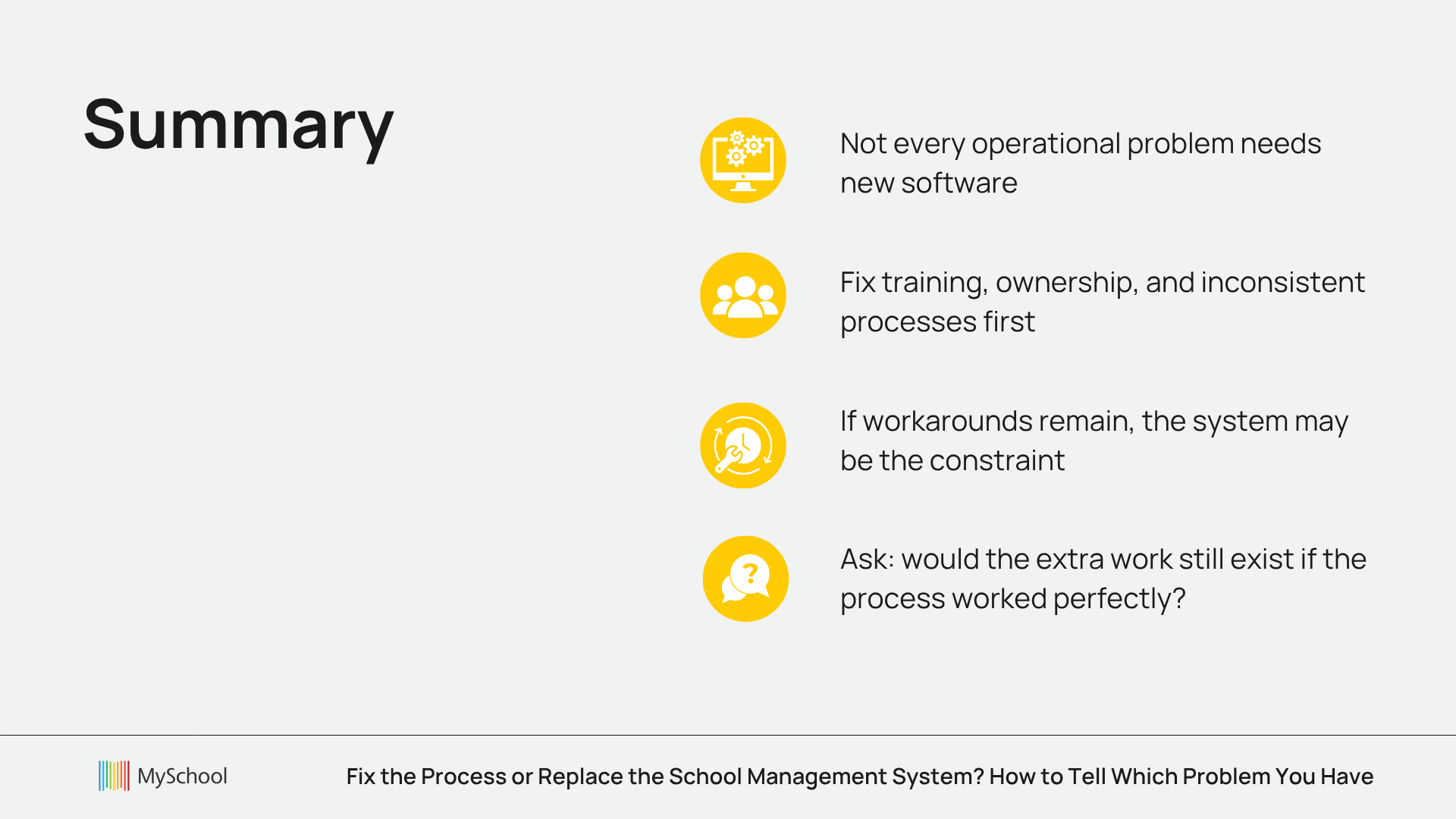 Summary

Not every operational problem needs new software

Fix training, ownership, and inconsistent processes first

If workarounds remain, the system may be the constraint

Ask: would the extra work still exist if the process worked perfectly?

MySchool

Fix the Process or Replace the School Management System? How to Tell Which Problem You Have